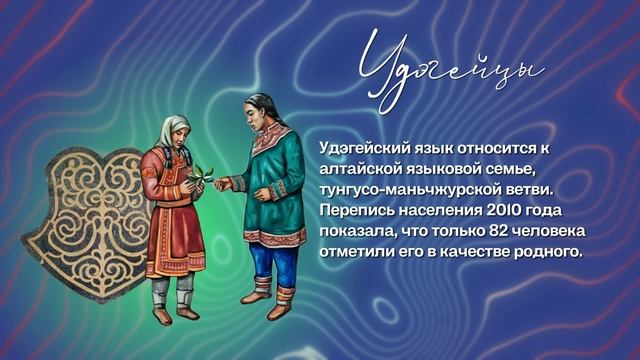 Удэгейцы

Удэгейский язык относится к алтайской языковой семье, тунгусо-маньчжурской ветви. Перепись населения 2010 года показала, что только 82 человека отметили его в качестве родного.